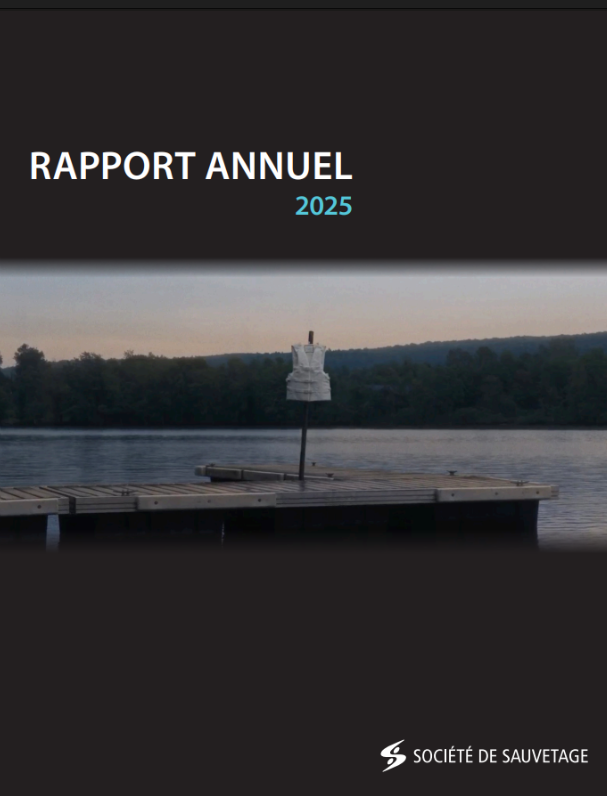 RAPPORT ANNUEL
2025

SOCIÉTÉ DE SAUVETAGE